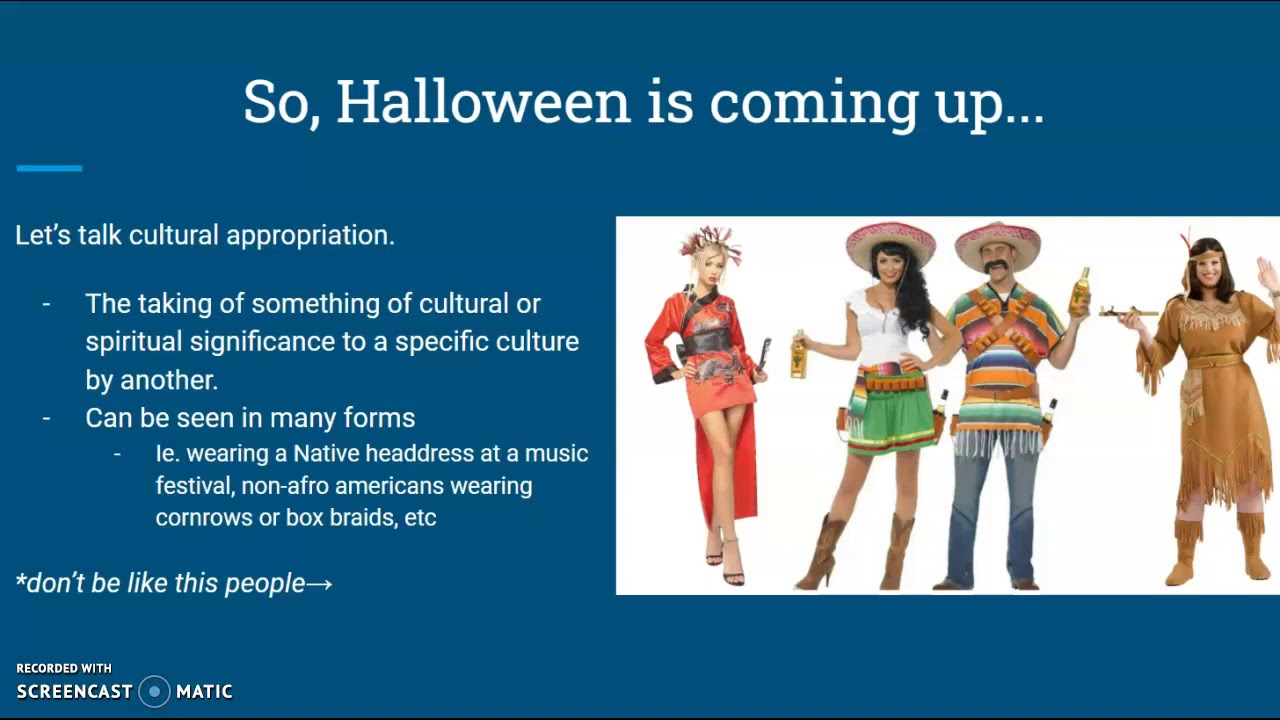 So, Halloween is coming up...

Let's talk cultural appropriation.

- The taking of something of cultural or spiritual significance to a specific culture by another.
- Can be seen in many forms
  - Ie. wearing a Native headdress at a music festival, non-afro americans wearing cornrows or box braids, etc

*don't be like this people→

RECORDED WITH
SCREENCAST MATIC